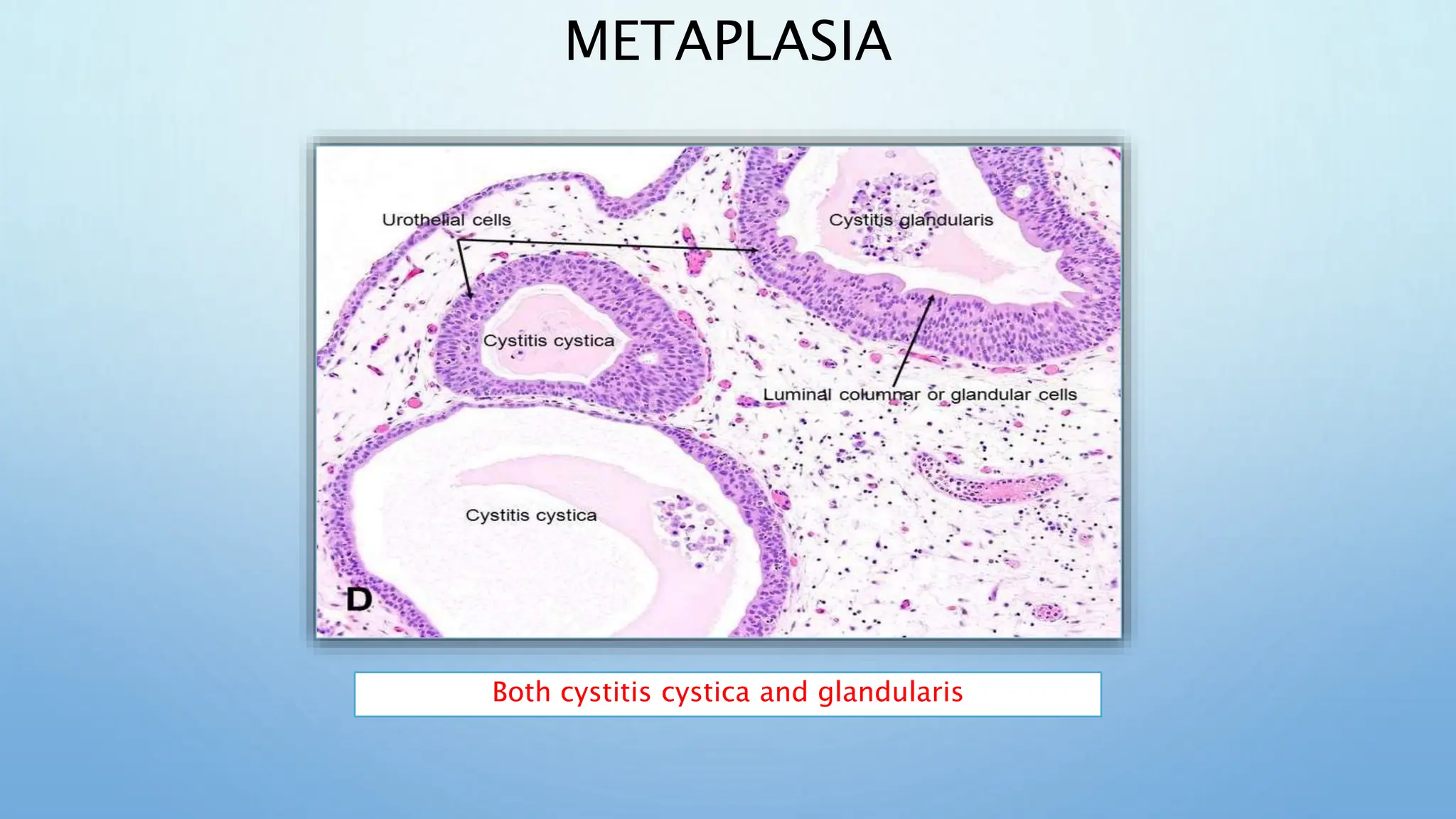 METAPLASIA

Urothelial cells

Cystitis glandularis

Cystitis cystica

Luminal columnar or glandular cells

Cystitis cystica

D

Both cystitis cystica and glandularis